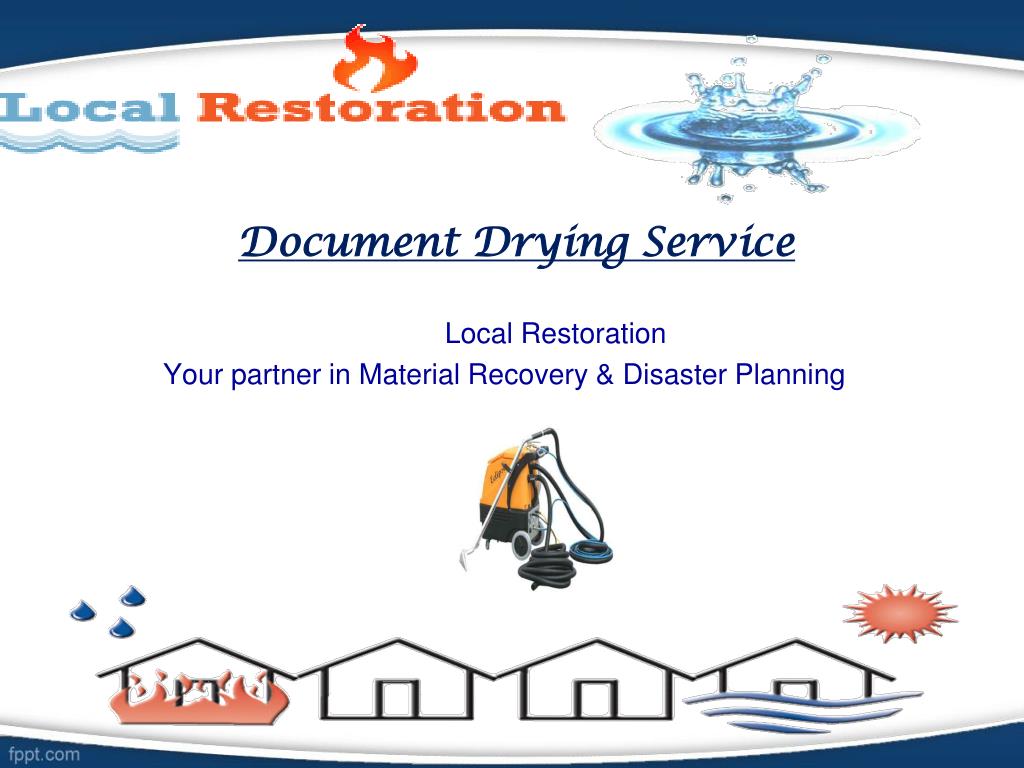 Local Restoration

Document Drying Service

Local Restoration
Your partner in Material Recovery & Disaster Planning

fppt.com